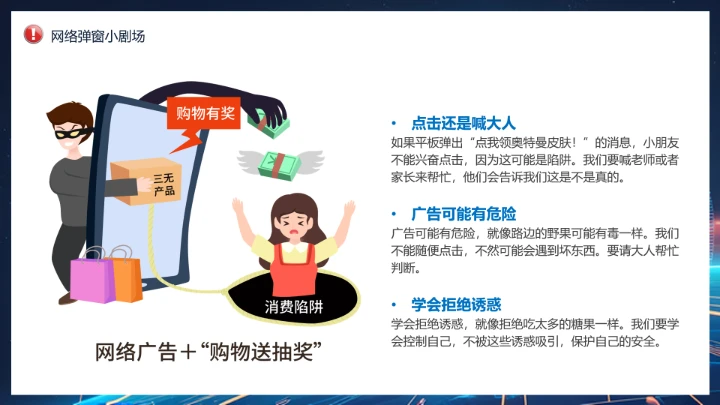 网络弹窗小剧场

购物有奖

三无产品

消费陷阱

网络广告＋“购物送抽奖”

• 点击还是喊大人

如果平板弹出“点我领奥特曼皮肤！”的消息，小朋友不能兴奋点击，因为这可能是陷阱。我们要喊老师或者家长来帮忙，他们会告诉我们这是不是真的。

• 广告可能有危险

广告可能有危险，就像路边的野果可能有毒一样。我们不能随便点击，不然可能会遇到坏东西。要请大人帮忙判断。

• 学会拒绝诱惑

学会拒绝诱惑，就像拒绝吃太多的糖果一样。我们要学会控制自己，不被这些诱惑吸引，保护自己的安全。